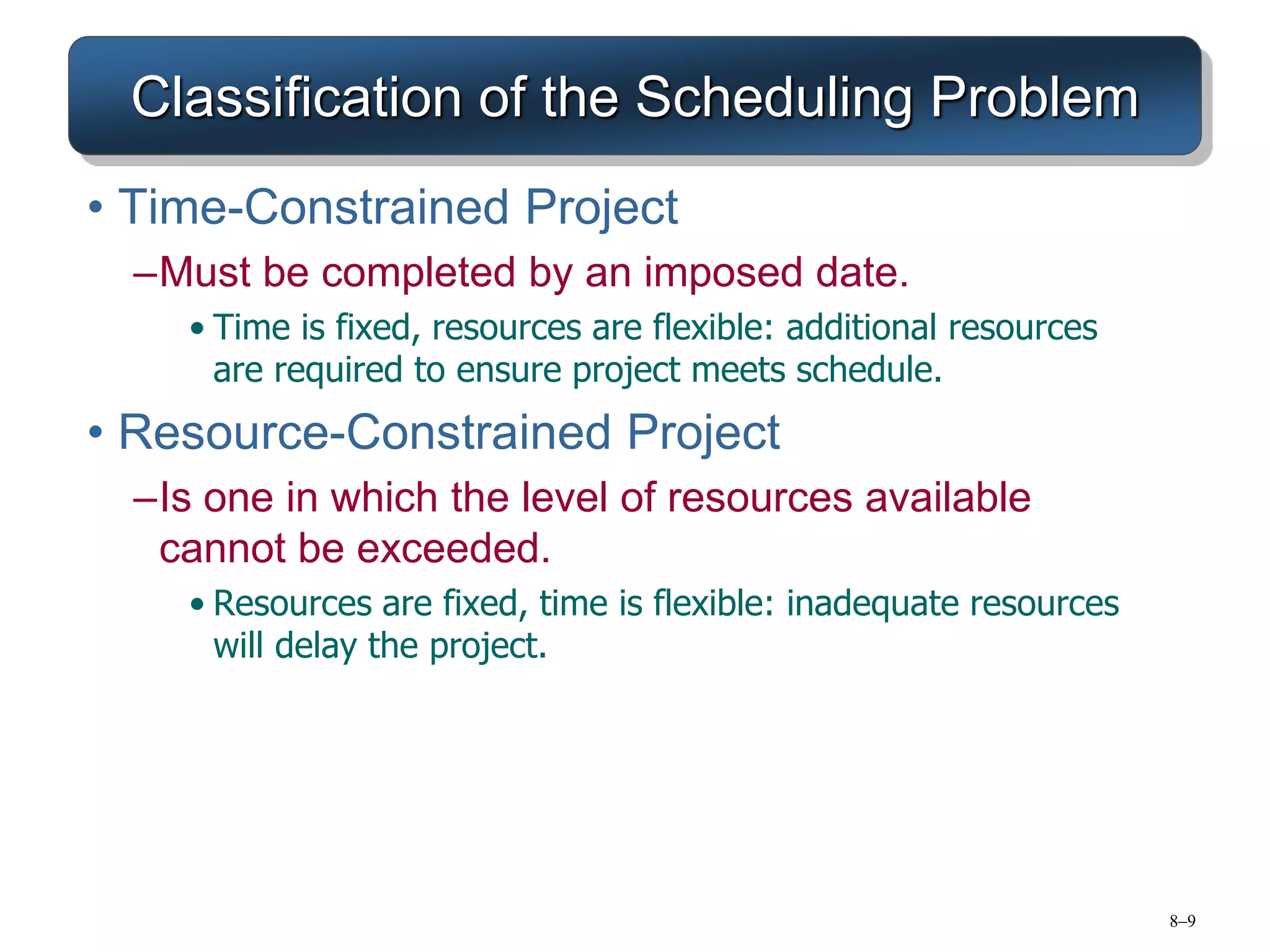 Classification of the Scheduling Problem

• Time-Constrained Project

–Must be completed by an imposed date.

• Time is fixed, resources are flexible: additional resources are required to ensure project meets schedule.

• Resource-Constrained Project

–Is one in which the level of resources available cannot be exceeded.

• Resources are fixed, time is flexible: inadequate resources will delay the project.

8–9